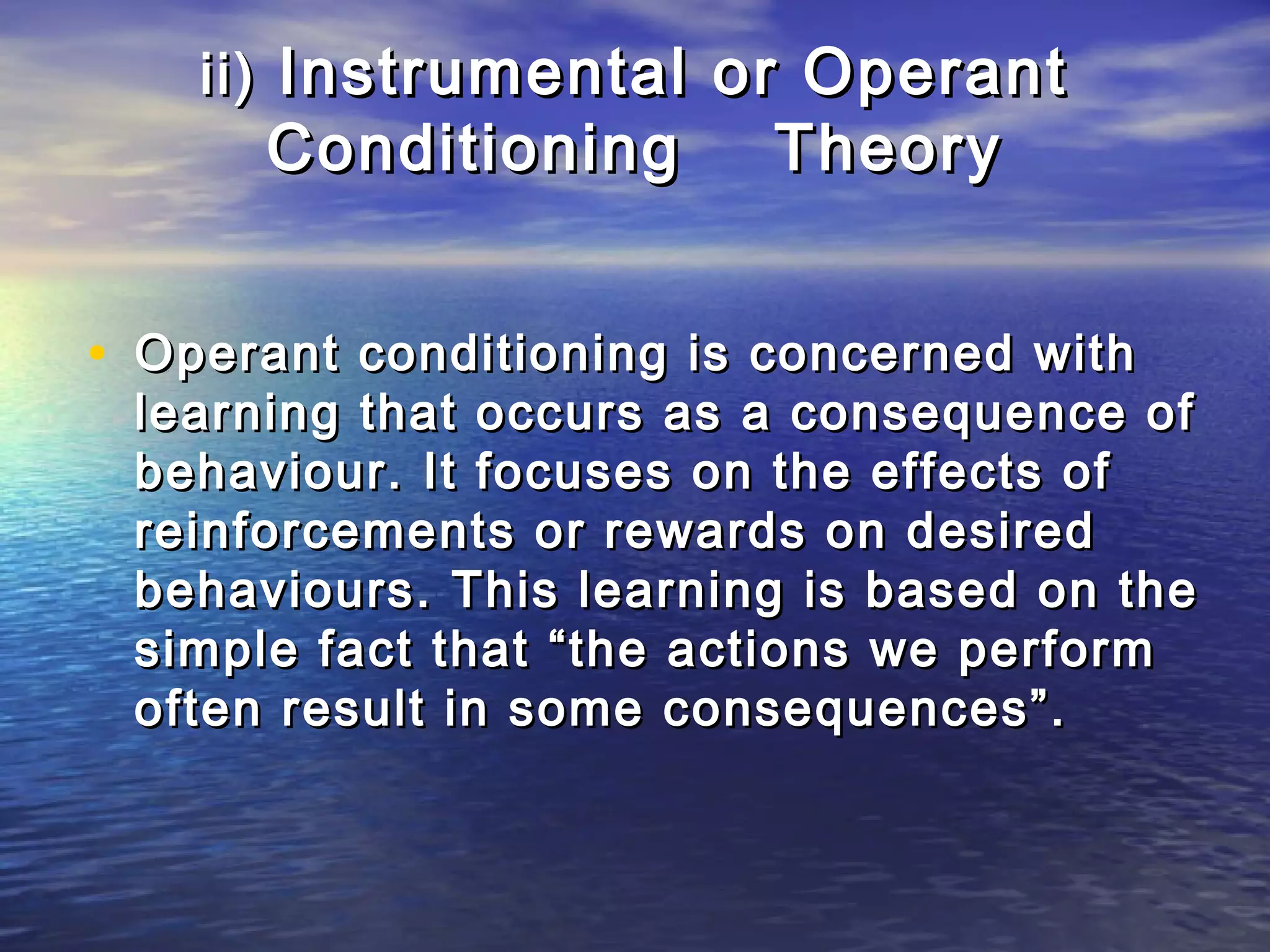 ii) Instrumental or Operant Conditioning Theory

• Operant conditioning is concerned with learning that occurs as a consequence of behaviour. It focuses on the effects of reinforcements or rewards on desired behaviours. This learning is based on the simple fact that “the actions we perform often result in some consequences”.